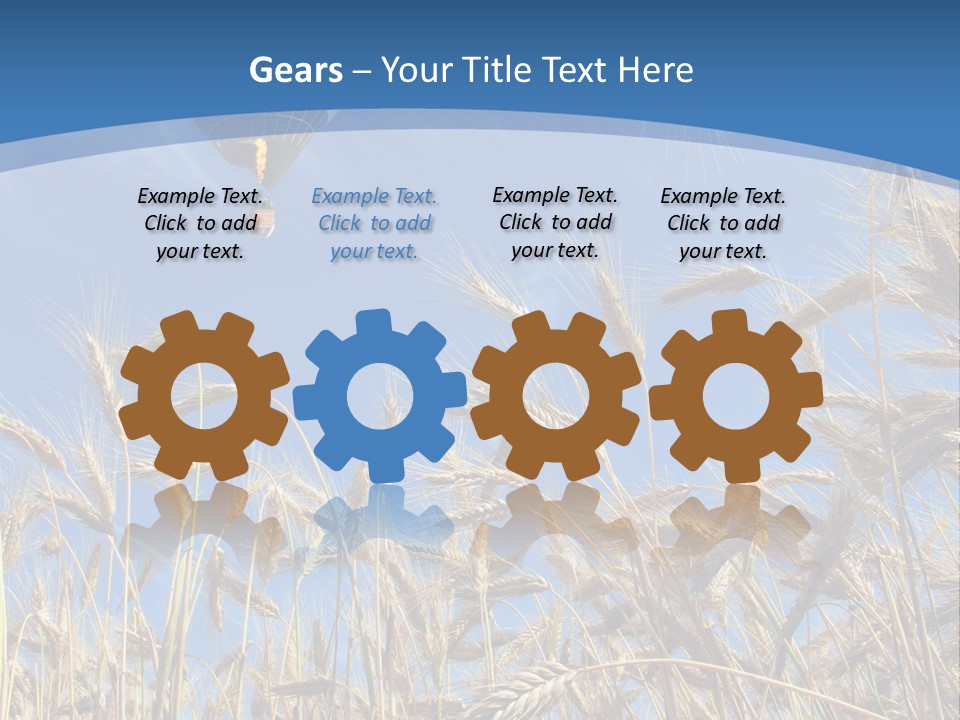 Gears – Your Title Text Here

Example Text. Click to add your text.

Example Text. Click to add your text.

Example Text. Click to add your text.

Example Text. Click to add your text.